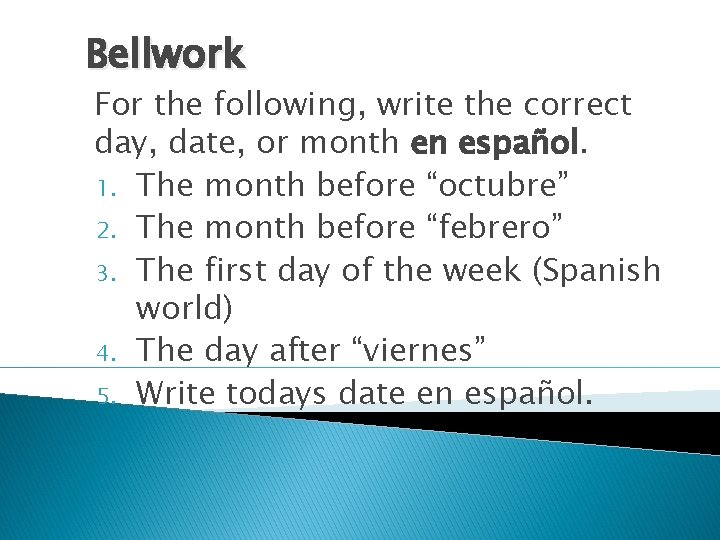 Bellwork

For the following, write the correct day, date, or month en español.

1. The month before “octubre”
2. The month before “febrero”
3. The first day of the week (Spanish world)
4. The day after “viernes”
5. Write todays date en español.